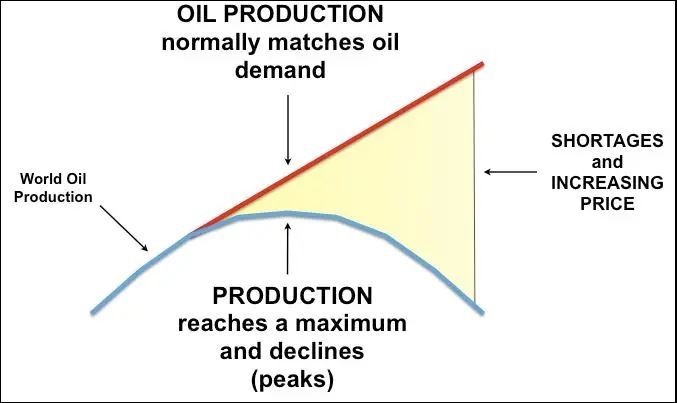 OIL PRODUCTION normally matches oil demand

World Oil Production

SHORTAGES and INCREASING PRICE

PRODUCTION reaches a maximum and declines (peaks)